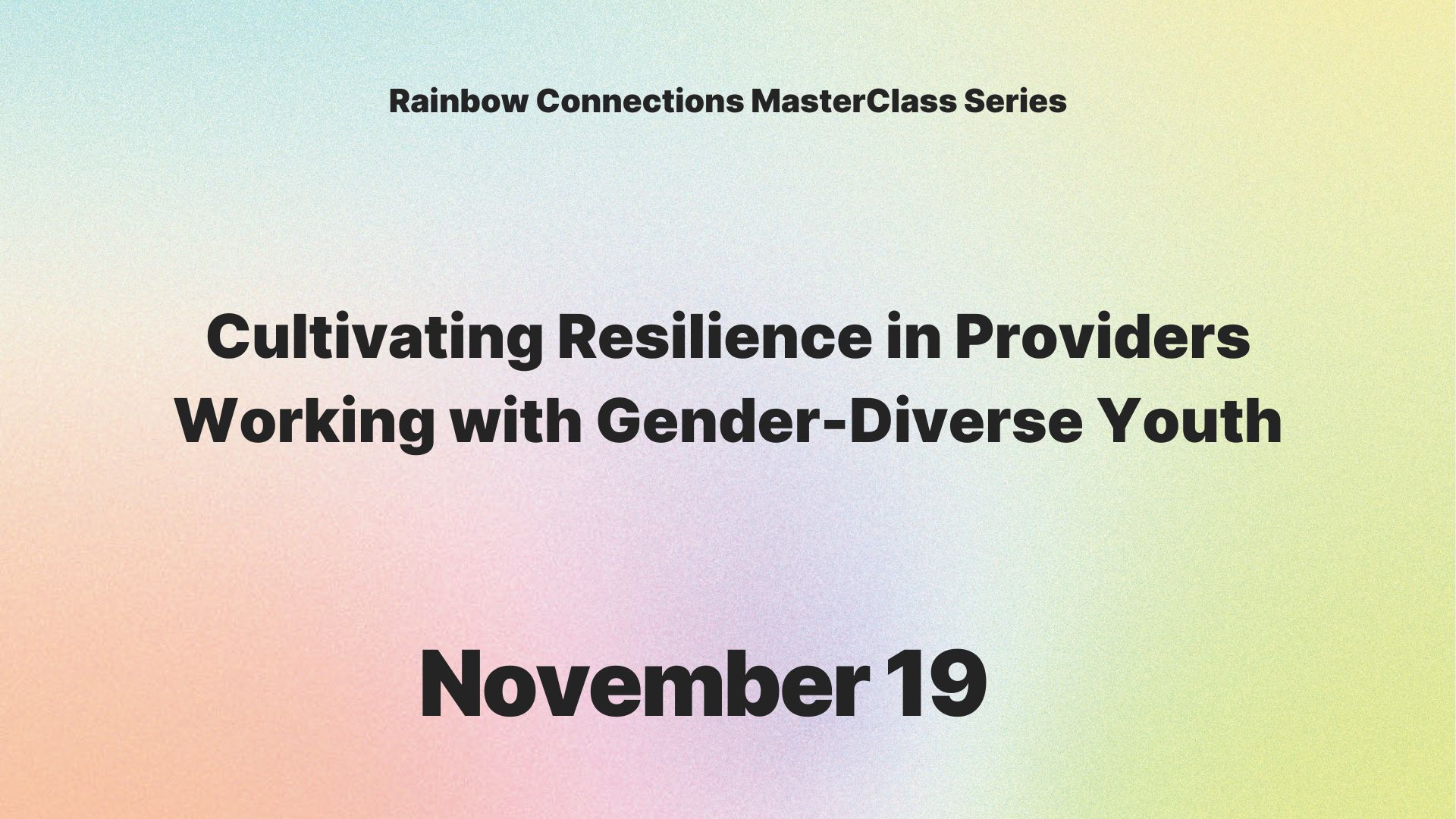 Rainbow Connections MasterClass Series

Cultivating Resilience in Providers Working with Gender-Diverse Youth

November 19